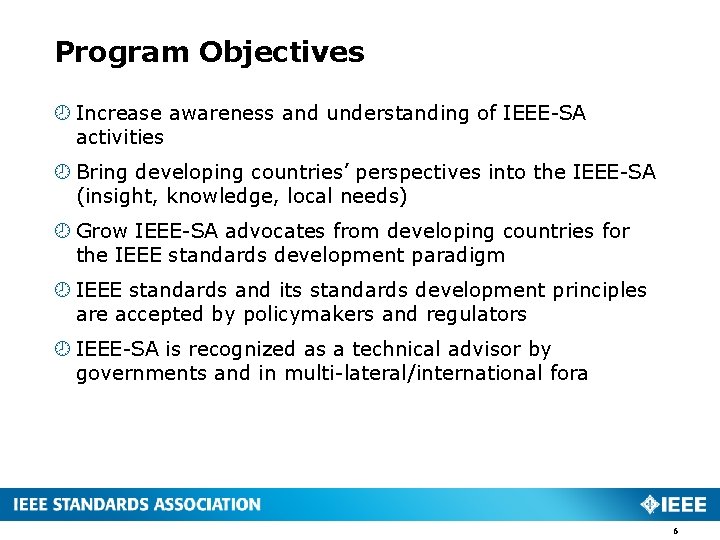 Program Objectives

Increase awareness and understanding of IEEE-SA activities

Bring developing countries' perspectives into the IEEE-SA (insight, knowledge, local needs)

Grow IEEE-SA advocates from developing countries for the IEEE standards development paradigm

IEEE standards and its standards development principles are accepted by policymakers and regulators

IEEE-SA is recognized as a technical advisor by governments and in multi-lateral/international fora

IEEE STANDARDS ASSOCIATION

IEEE

6